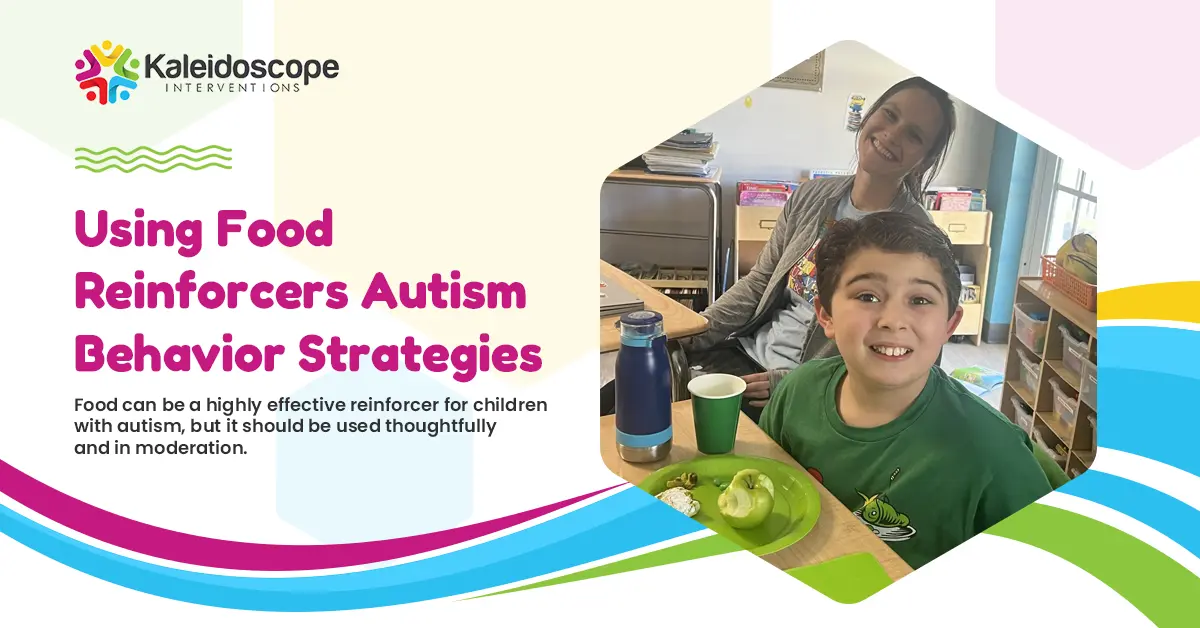 Kaleidoscope
INTERVENTIONS

Using Food Reinforcers Autism Behavior Strategies

Food can be a highly effective reinforcer for children with autism, but it should be used thoughtfully and in moderation.